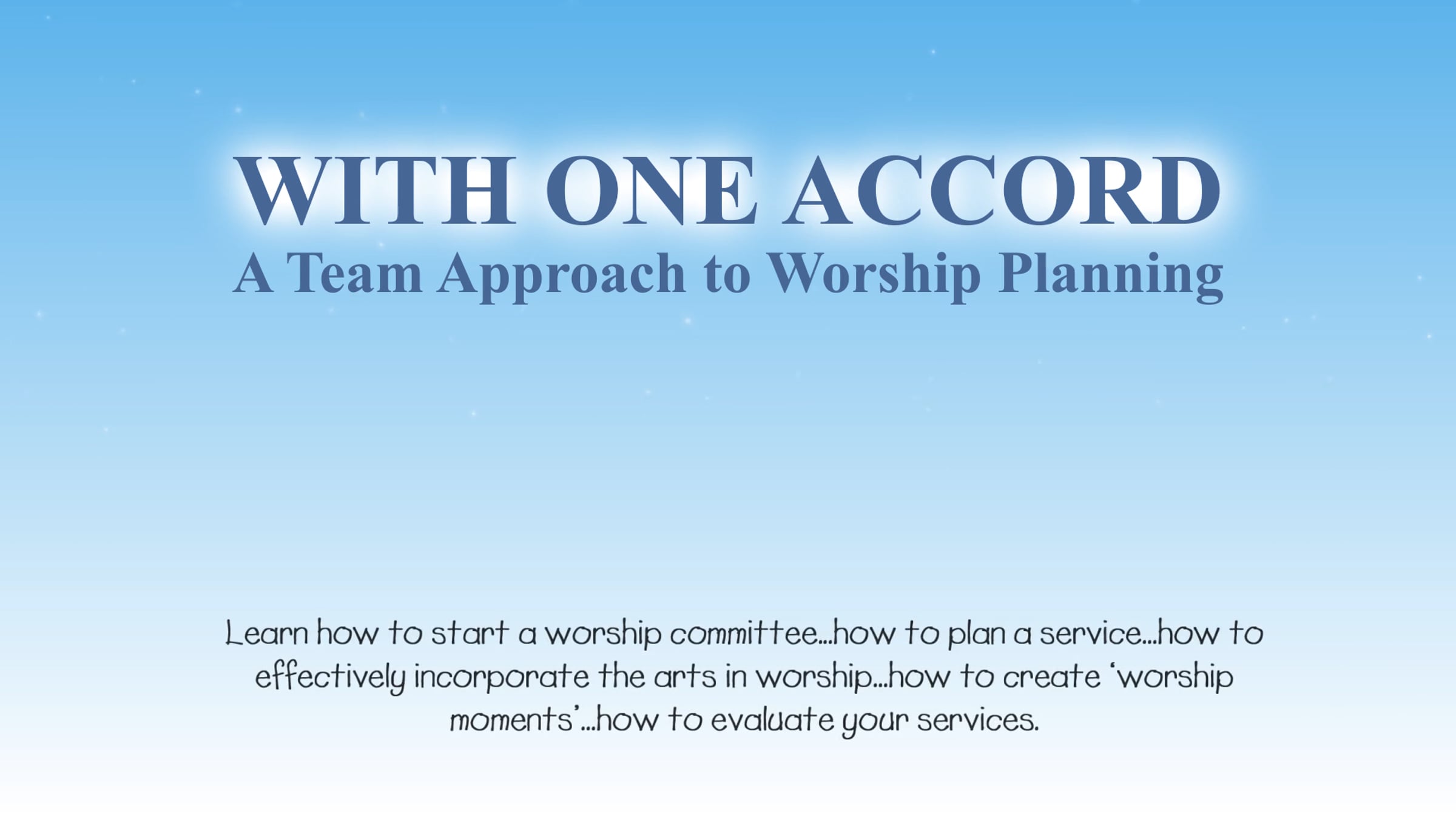 WITH ONE ACCORD
A Team Approach to Worship Planning

Learn how to start a worship committee...how to plan a service...how to effectively incorporate the arts in worship...how to create 'worship moments'...how to evaluate your services.